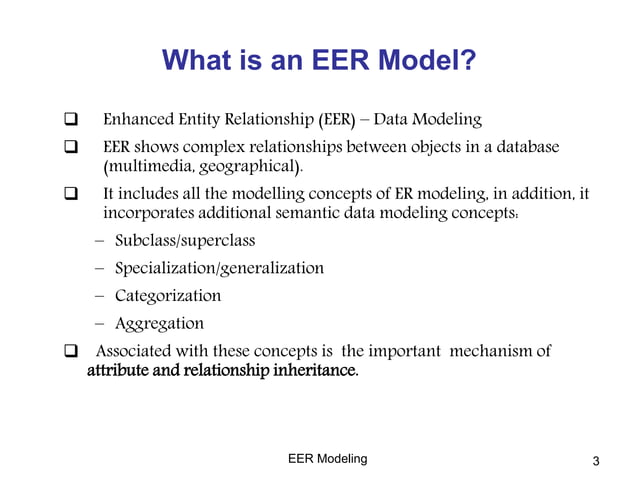 What is an EER Model?

❑ Enhanced Entity Relationship (EER) – Data Modeling

❑ EER shows complex relationships between objects in a database (multimedia, geographical).

❑ It includes all the modelling concepts of ER modeling, in addition, it incorporates additional semantic data modeling concepts:

– Subclass/superclass

– Specialization/generalization

– Categorization

– Aggregation

❑ Associated with these concepts is the important mechanism of attribute and relationship inheritance.

EER Modeling

3